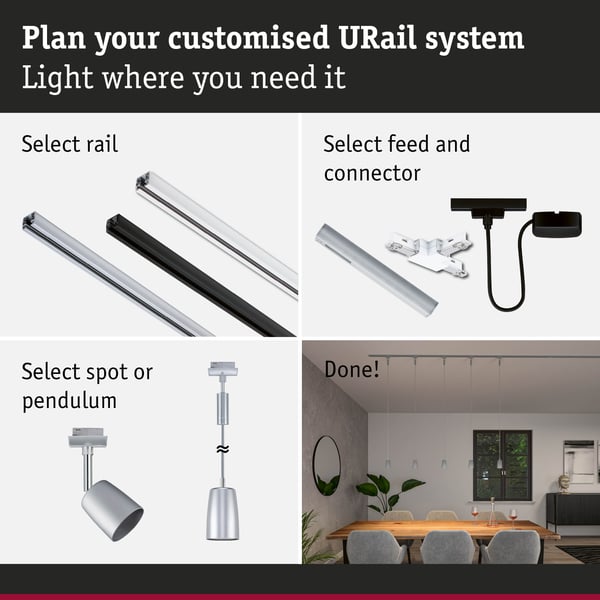 Plan your customised URail system
Light where you need it

Select rail

Select feed and connector

Select spot or pendulum

Done!